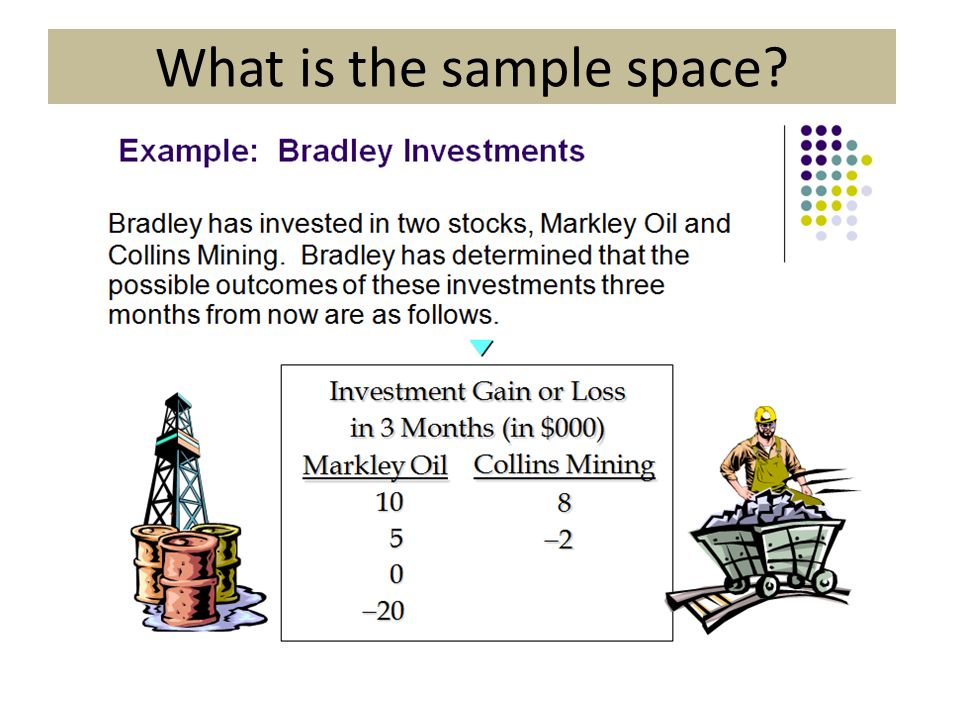 What is the sample space?

Example: Bradley Investments

Bradley has invested in two stocks, Markley Oil and Collins Mining. Bradley has determined that the possible outcomes of these investments three months from now are as follows.

Investment Gain or Loss in 3 Months (in $000)

| Markley Oil | Collins Mining |
|---|---|
| 10 | 8 |
| 5 | –2 |
| 0 | |
| –20 | |